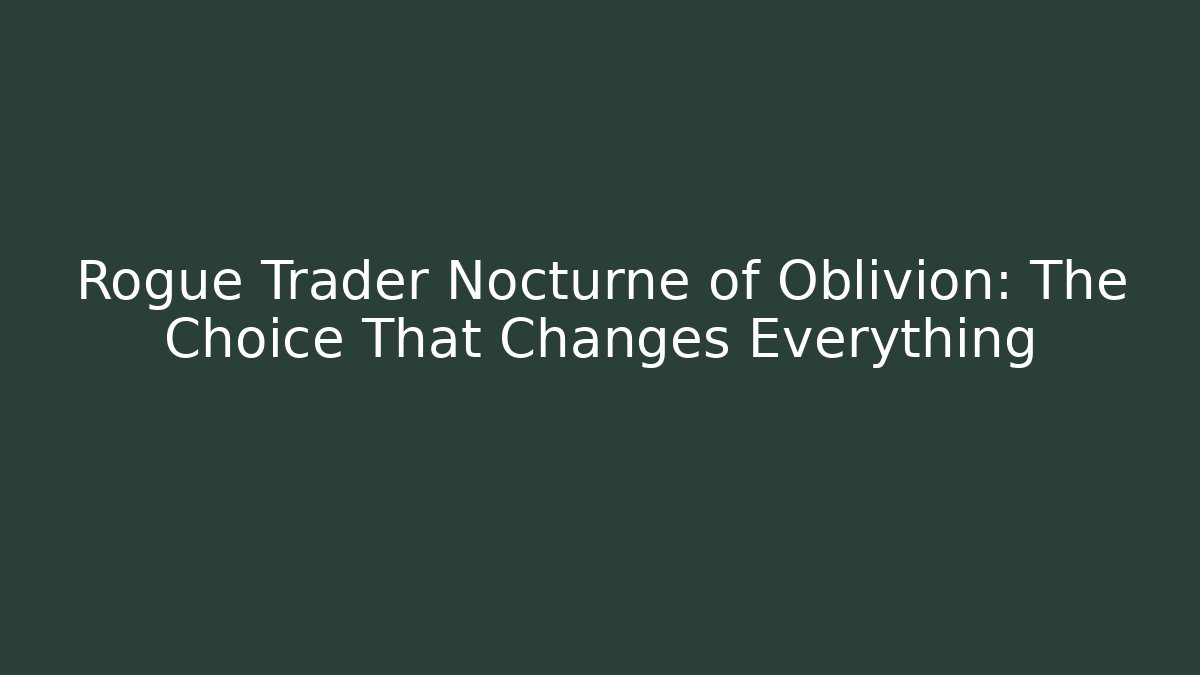 Rogue Trader Nocturne of Oblivion: The Choice That Changes Everything